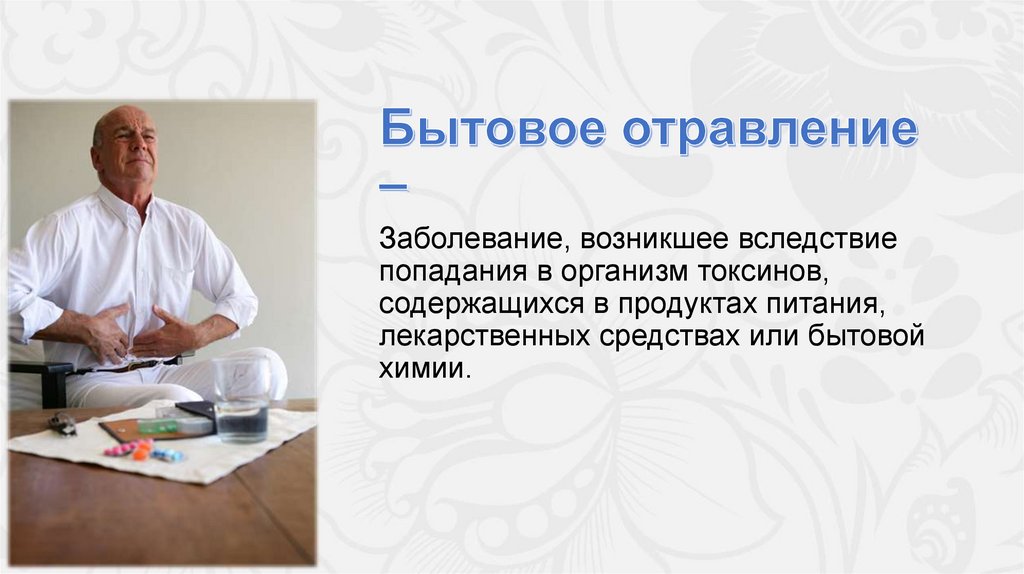 Бытовое отравление –

Заболевание, возникшее вследствие попадания в организм токсинов, содержащихся в продуктах питания, лекарственных средствах или бытовой химии.